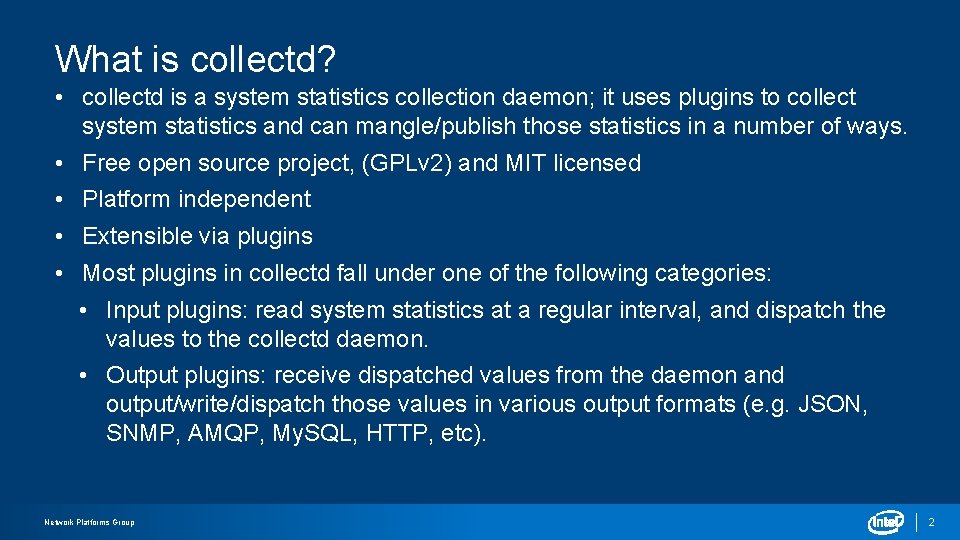 What is collectd?

• collectd is a system statistics collection daemon; it uses plugins to collect system statistics and can mangle/publish those statistics in a number of ways.
• Free open source project, (GPLv2) and MIT licensed
• Platform independent
• Extensible via plugins
• Most plugins in collectd fall under one of the following categories:
  • Input plugins: read system statistics at a regular interval, and dispatch the values to the collectd daemon.
  • Output plugins: receive dispatched values from the daemon and output/write/dispatch those values in various output formats (e.g. JSON, SNMP, AMQP, My.SQL, HTTP, etc).

Network Platforms Group

intel

2